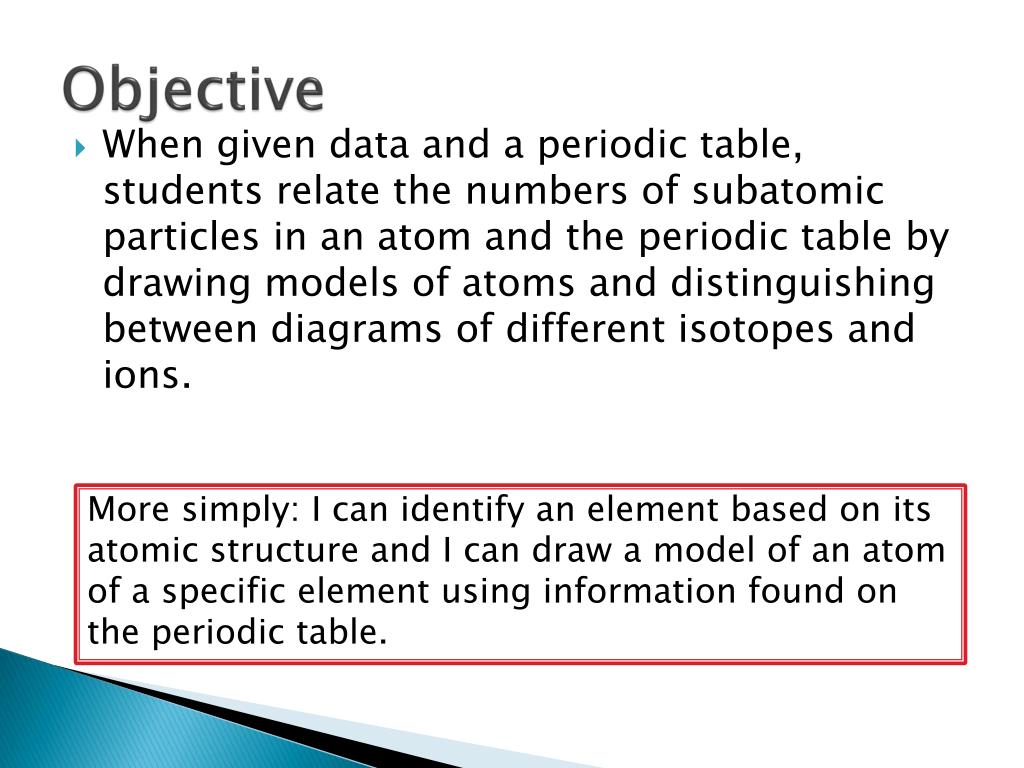 Objective

When given data and a periodic table, students relate the numbers of subatomic particles in an atom and the periodic table by drawing models of atoms and distinguishing between diagrams of different isotopes and ions.

More simply: I can identify an element based on its atomic structure and I can draw a model of an atom of a specific element using information found on the periodic table.